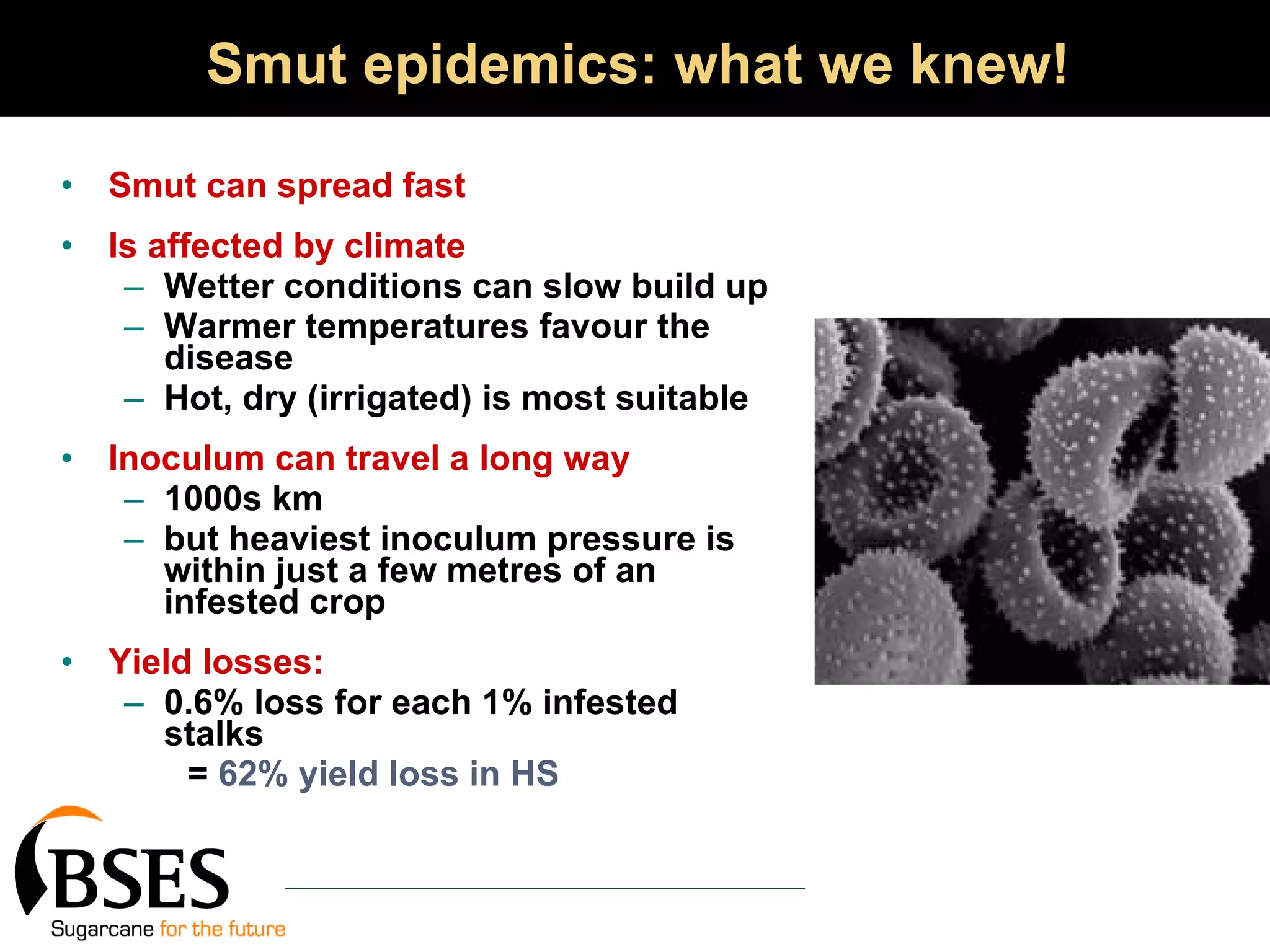 Smut epidemics: what we knew!

• Smut can spread fast

• Is affected by climate
– Wetter conditions can slow build up
– Warmer temperatures favour the disease
– Hot, dry (irrigated) is most suitable

• Inoculum can travel a long way
– 1000s km
– but heaviest inoculum pressure is within just a few metres of an infested crop

• Yield losses:
– 0.6% loss for each 1% infested stalks
= 62% yield loss in HS

BSES
Sugarcane for the future